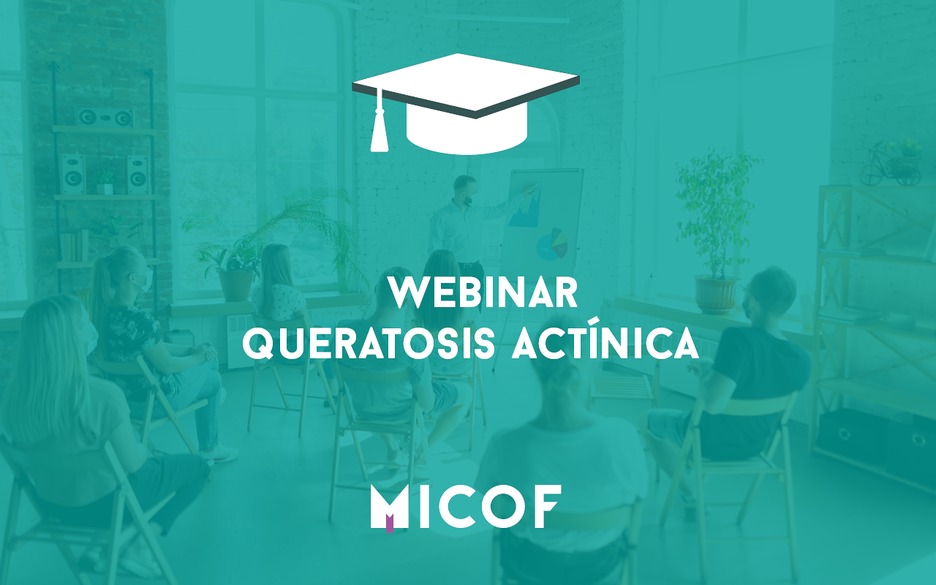 WEBINAR
QUERATOSIS ACTÍNICA

MICOF